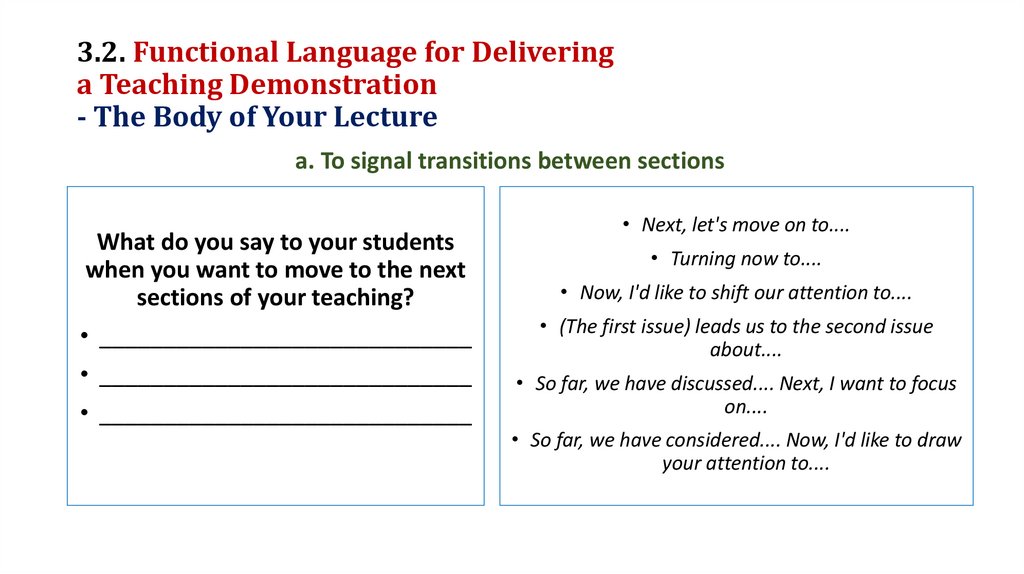 3.2. Functional Language for Delivering a Teaching Demonstration
- The Body of Your Lecture

a. To signal transitions between sections

What do you say to your students when you want to move to the next sections of your teaching?

• ______________________________
• ______________________________
• ______________________________

• Next, let's move on to....
• Turning now to....
• Now, I'd like to shift our attention to....
• (The first issue) leads us to the second issue about....
• So far, we have discussed.... Next, I want to focus on....
• So far, we have considered.... Now, I'd like to draw your attention to....